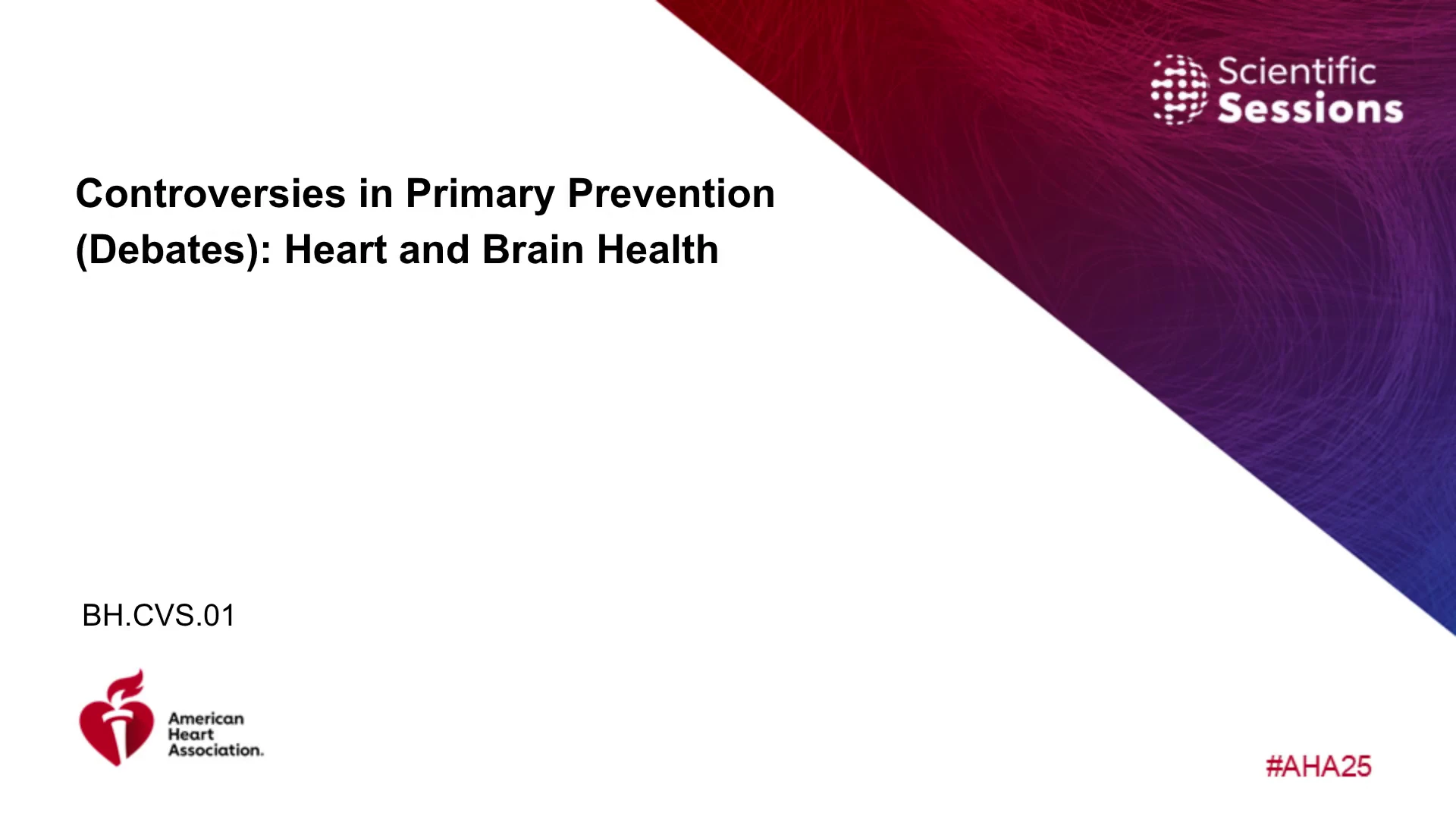 Scientific Sessions

Controversies in Primary Prevention (Debates): Heart and Brain Health

BH.CVS.01

American Heart Association.

#AHA25